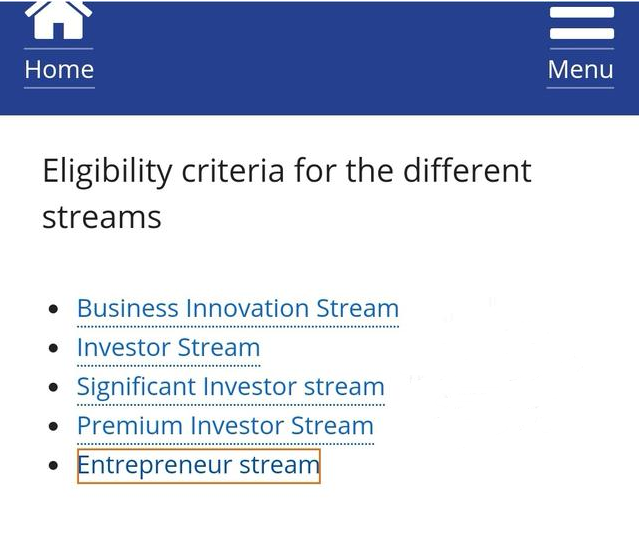 Home

Menu

Eligibility criteria for the different streams

- Business Innovation Stream
- Investor Stream
- Significant Investor stream
- Premium Investor Stream
- Entrepreneur stream